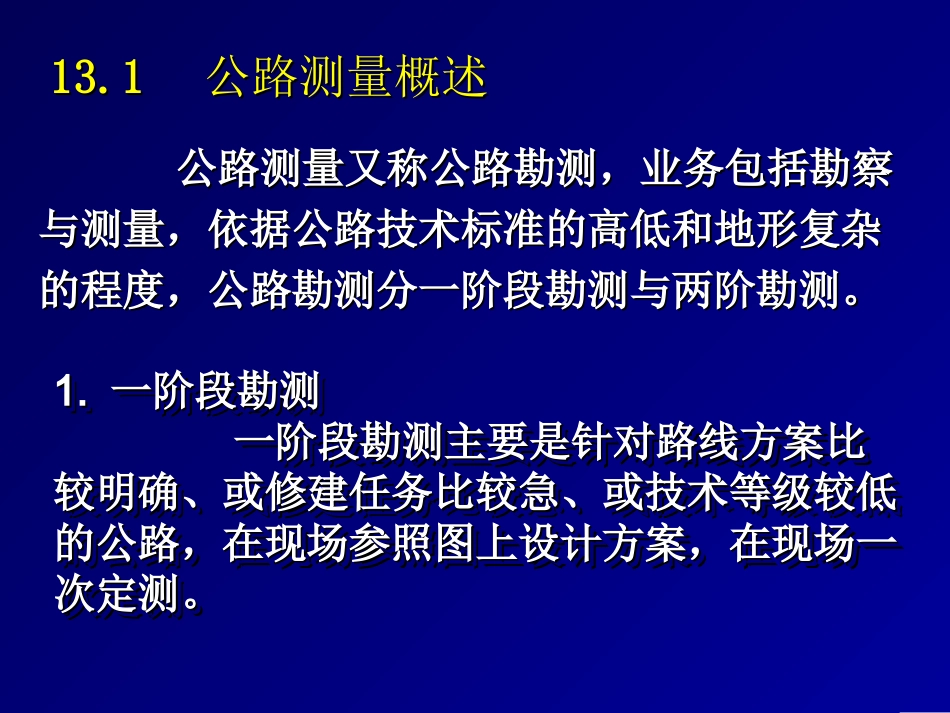 13.1　公路测量概述

公路测量又称公路勘测，业务包括勘察与测量，依据公路技术标准的高低和地形复杂的程度，公路勘测分一阶段勘测与两阶勘测。

1. 一阶段勘测

一阶段勘测主要是针对路线方案比较明确、或修建任务比较急、或技术等级较低的公路，在现场参照图上设计方案，在现场一次定测。